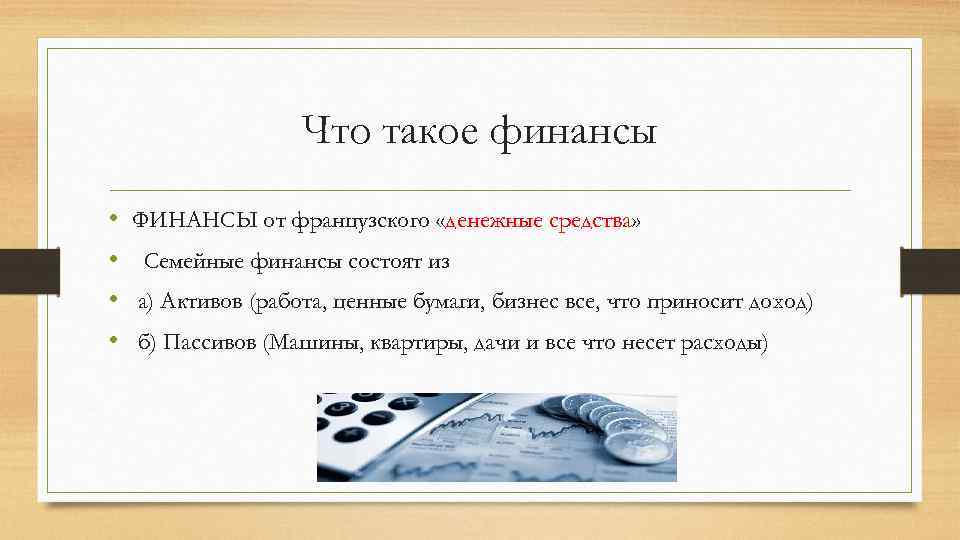 Что такое финансы

• ФИНАНСЫ от французского «денежные средства»

• Семейные финансы состоят из

• а) Активов (работа, ценные бумаги, бизнес все, что приносит доход)

• б) Пассивов (Машины, квартиры, дачи и все что несет расходы)